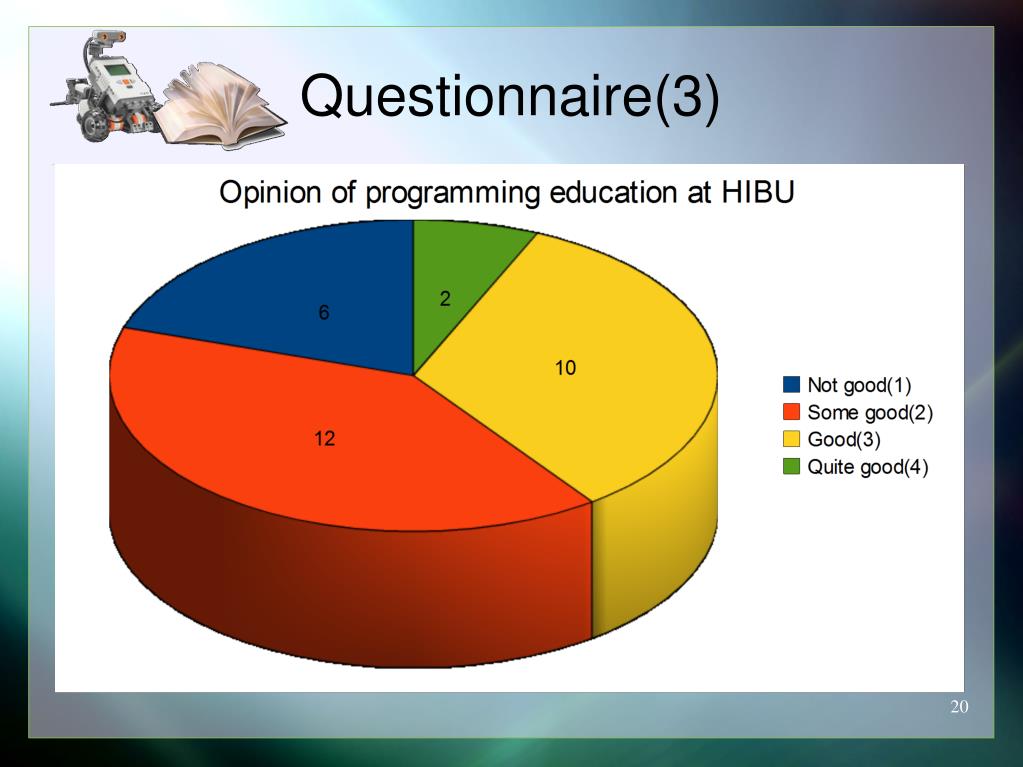 Questionnaire(3)

Opinion of programming education at HIBU

6

2

10

12

Not good(1)
Some good(2)
Good(3)
Quite good(4)

20